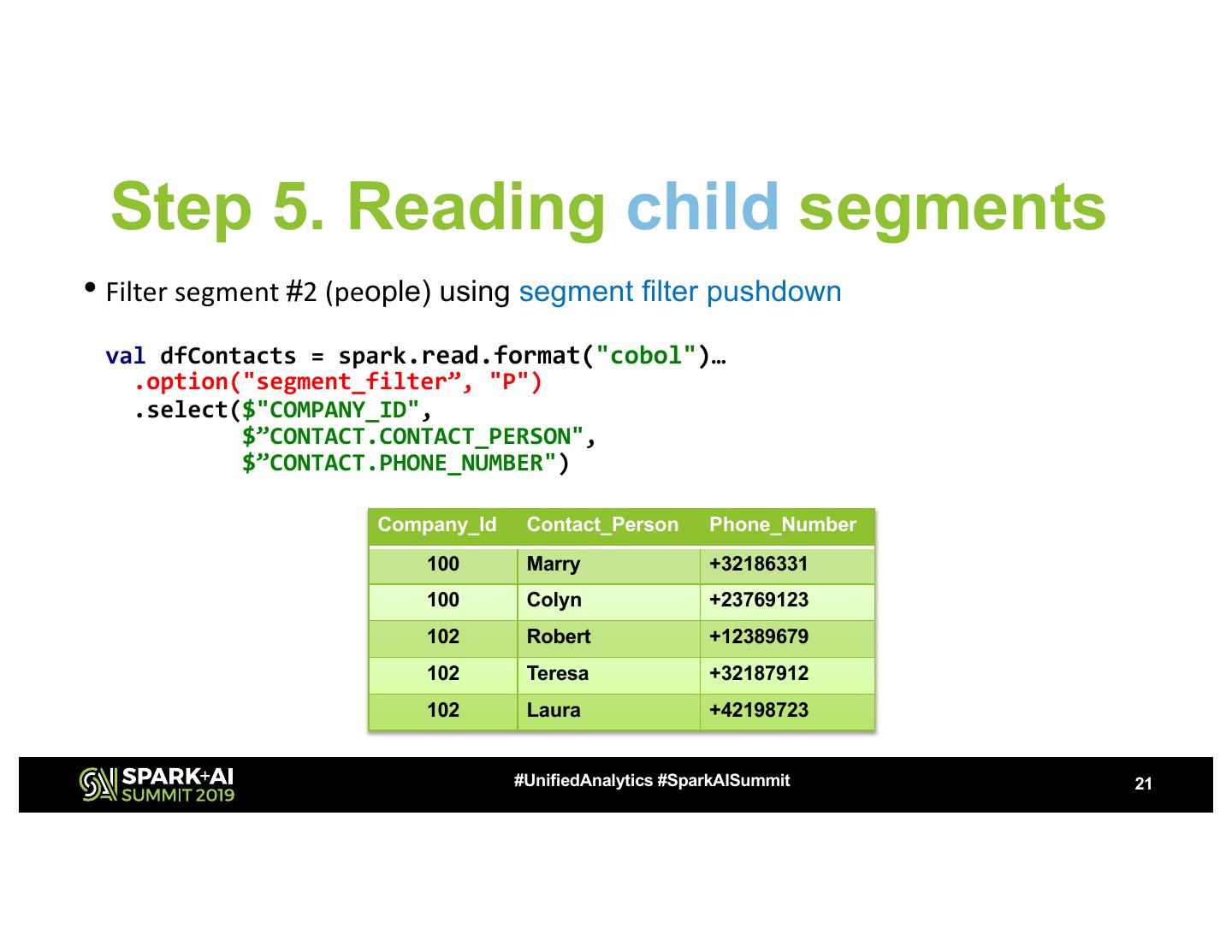 Step 5. Reading child segments

• Filter segment #2 (people) using segment filter pushdown

val dfContacts = spark.read.format("cobol")…
  .option("segment_filter”, "P")
  .select($"COMPANY_ID",
          $”CONTACT.CONTACT_PERSON",
          $”CONTACT.PHONE_NUMBER")

| Company_Id | Contact_Person | Phone_Number |
|---|---|---|
| 100 | Marry | +32186331 |
| 100 | Colyn | +23769123 |
| 102 | Robert | +12389679 |
| 102 | Teresa | +32187912 |
| 102 | Laura | +42198723 |

SPARK+AI SUMMIT 2019

#UnifiedAnalytics #SparkAISummit

21